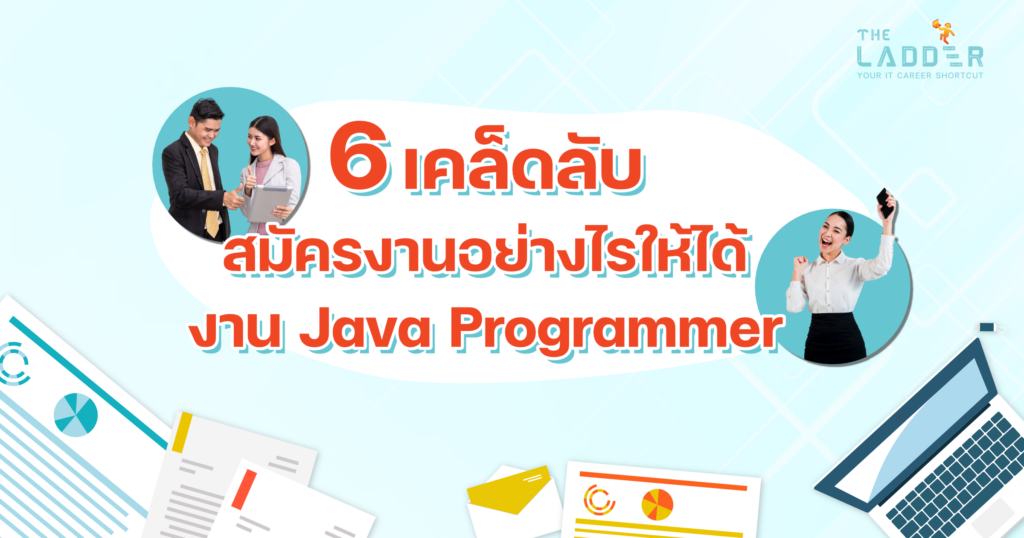 THE LADDER
YOUR IT CAREER SHORTCUT

6 เคล็ดลับ
สมัครงานอย่างไรให้ได้
งาน Java Programmer